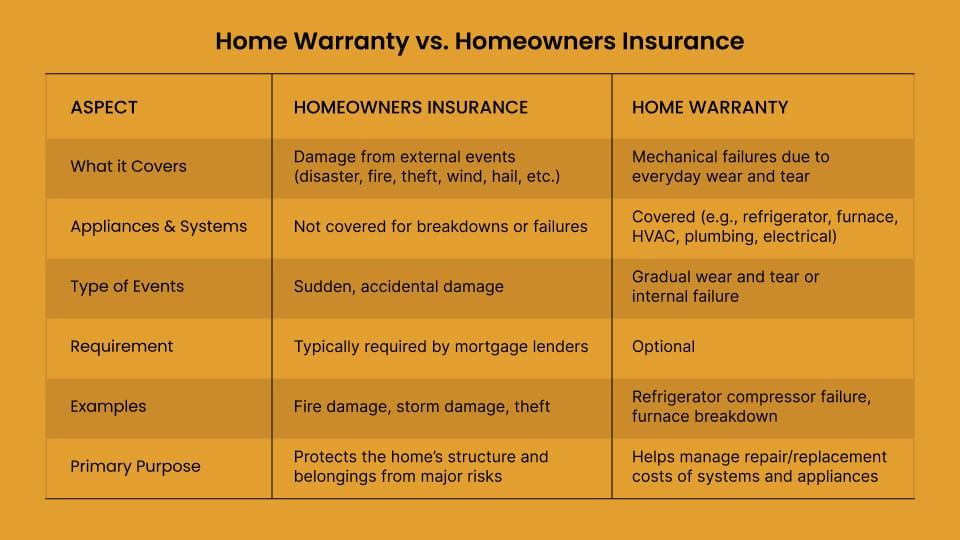 Home Warranty vs. Homeowners Insurance

| ASPECT | HOMEOWNERS INSURANCE | HOME WARRANTY |
|---|---|---|
| What it Covers | Damage from external events (disaster, fire, theft, wind, hail, etc.) | Mechanical failures due to everyday wear and tear |
| Appliances & Systems | Not covered for breakdowns or failures | Covered (e.g., refrigerator, furnace, HVAC, plumbing, electrical) |
| Type of Events | Sudden, accidental damage | Gradual wear and tear or internal failure |
| Requirement | Typically required by mortgage lenders | Optional |
| Examples | Fire damage, storm damage, theft | Refrigerator compressor failure, furnace breakdown |
| Primary Purpose | Protects the home's structure and belongings from major risks | Helps manage repair/replacement costs of systems and appliances |